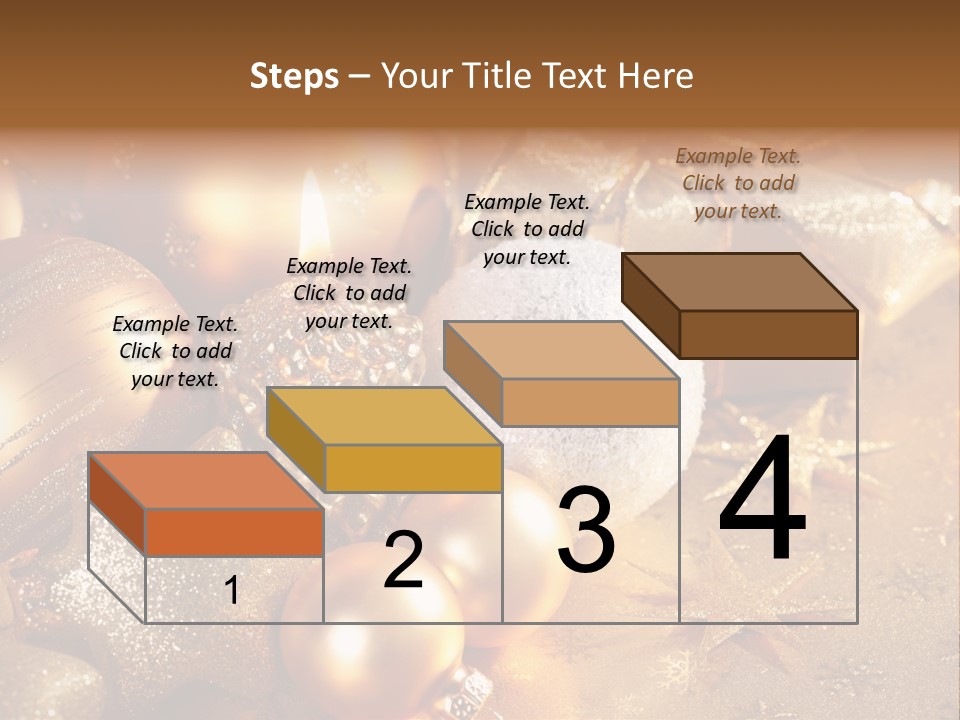 Steps – Your Title Text Here

Example Text. Click to add your text.

Example Text. Click to add your text.

Example Text. Click to add your text.

Example Text. Click to add your text.

1

2

3

4